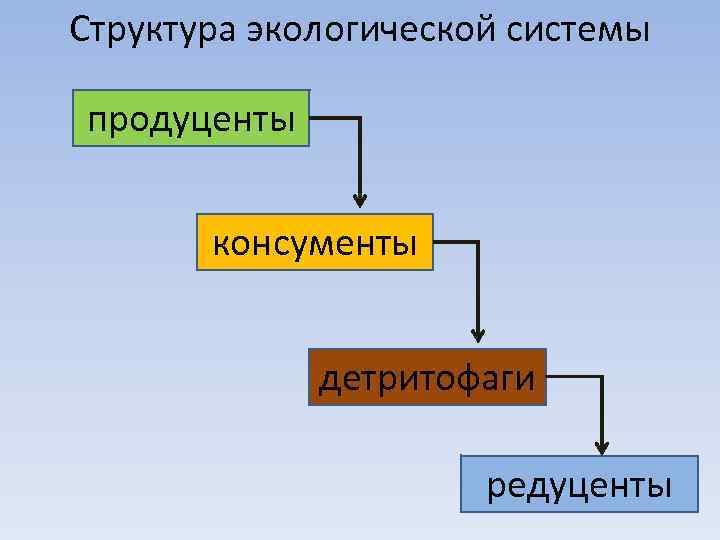 Структура экологической системы

продуценты

консументы

детритофаги

редуценты